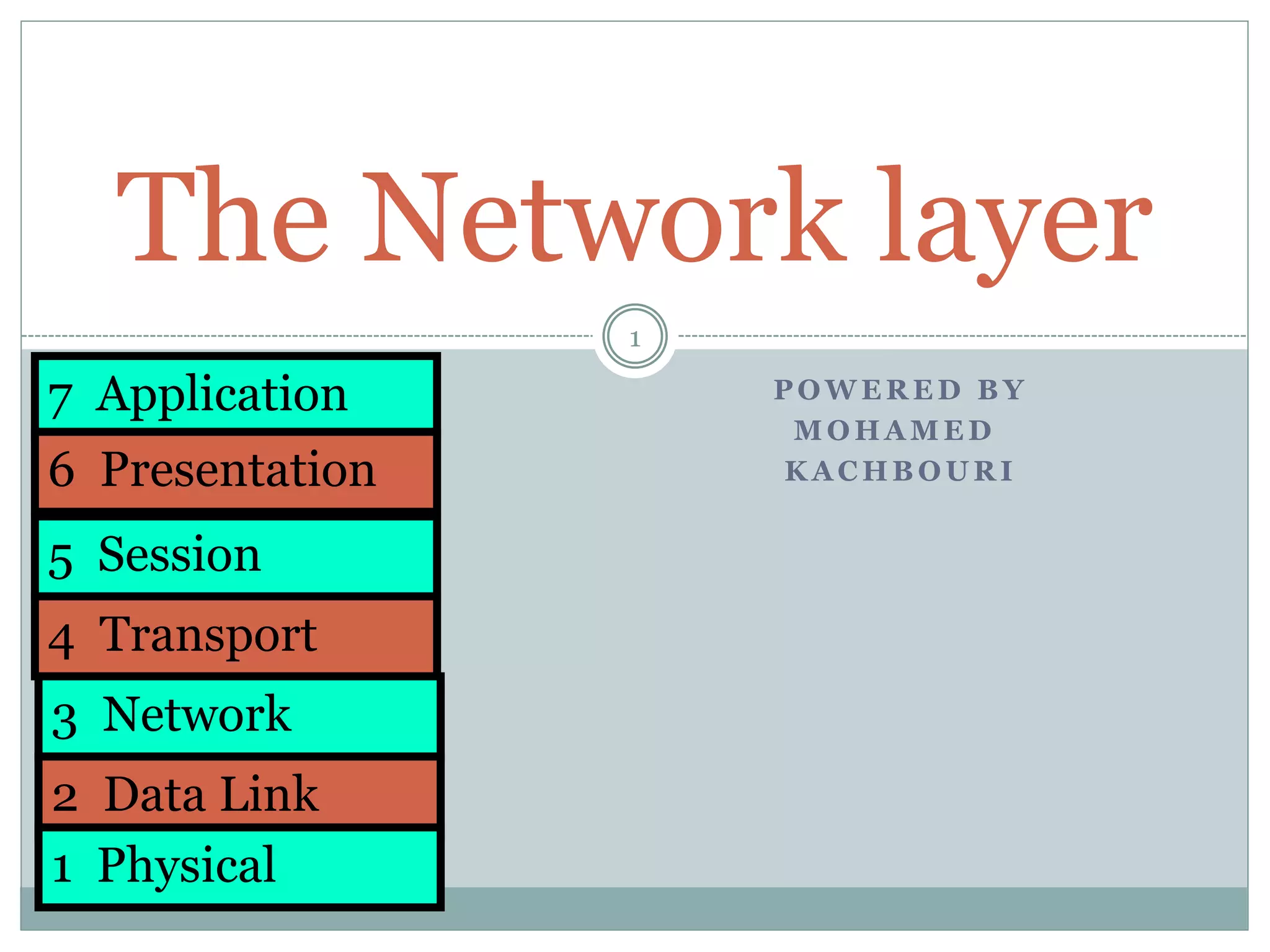 The Network layer

1

7 Application

6 Presentation

5 Session

4 Transport

3 Network

2 Data Link

1 Physical

POWERED BY MOHAMED KACHBOURI